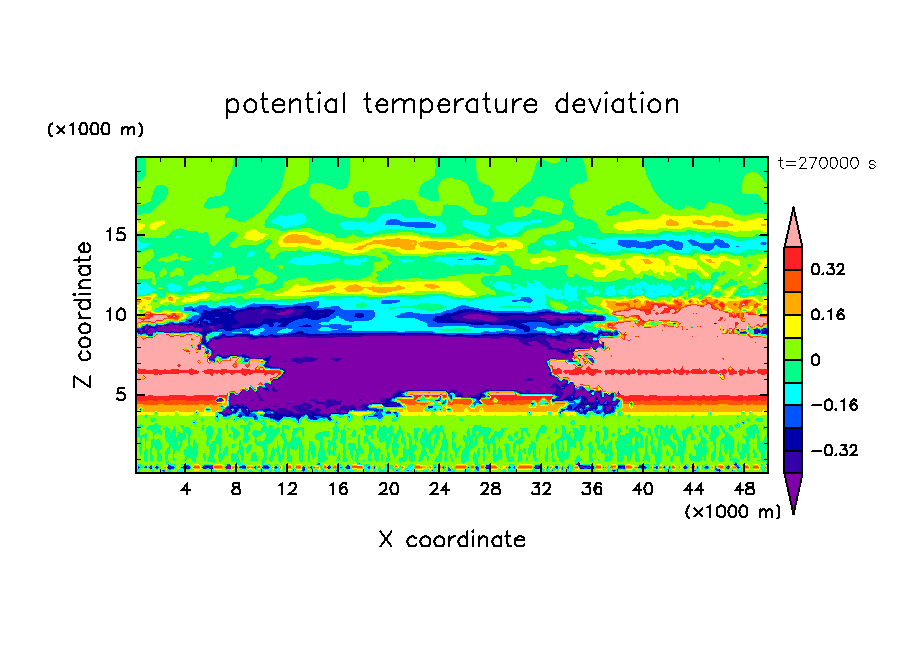 potential temperature deviation

(×1000 m)

t=270000 s

Z coordinate

15
10
5

0.32
0.16
0
−0.16
−0.32

4 8 12 16 20 24 28 32 36 40 44 48

(×1000 m)

X coordinate